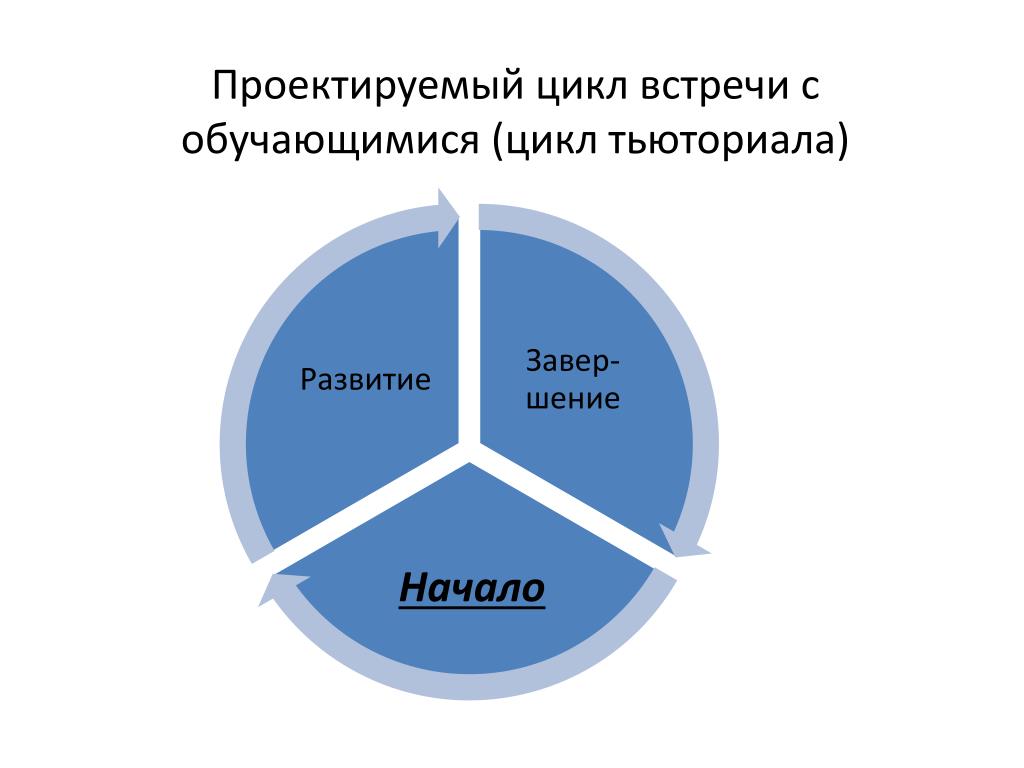 Проектируемый цикл встречи с обучающимися (цикл тьюториала)

Развитие

Завершение

Начало